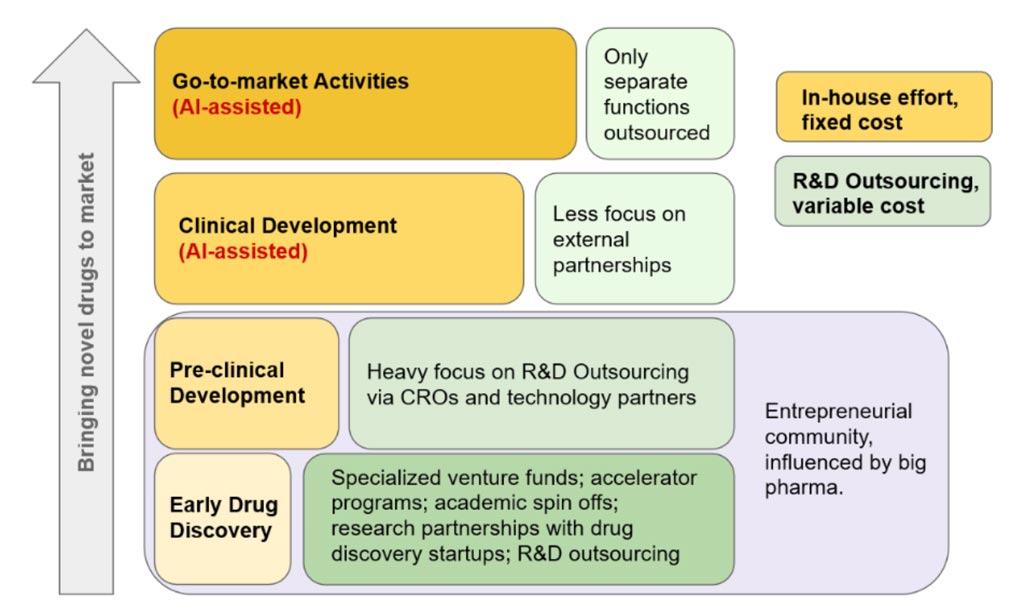 Bringing novel drugs to market

Go-to-market Activities
(AI-assisted)

Only separate functions outsourced

In-house effort, fixed cost

R&D Outsourcing, variable cost

Clinical Development
(AI-assisted)

Less focus on external partnerships

Pre-clinical Development

Heavy focus on R&D Outsourcing via CROs and technology partners

Entrepreneurial community, influenced by big pharma.

Early Drug Discovery

Specialized venture funds; accelerator programs; academic spin offs; research partnerships with drug discovery startups; R&D outsourcing